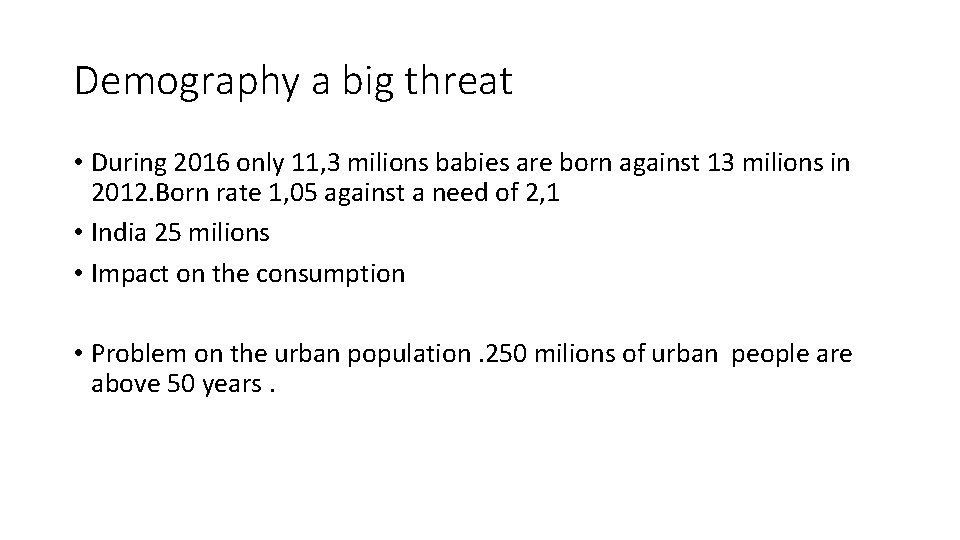 Demography a big threat

• During 2016 only 11,3 milions babies are born against 13 milions in 2012.Born rate 1,05 against a need of 2,1

• India 25 milions

• Impact on the consumption

• Problem on the urban population .250 milions of urban people are above 50 years .